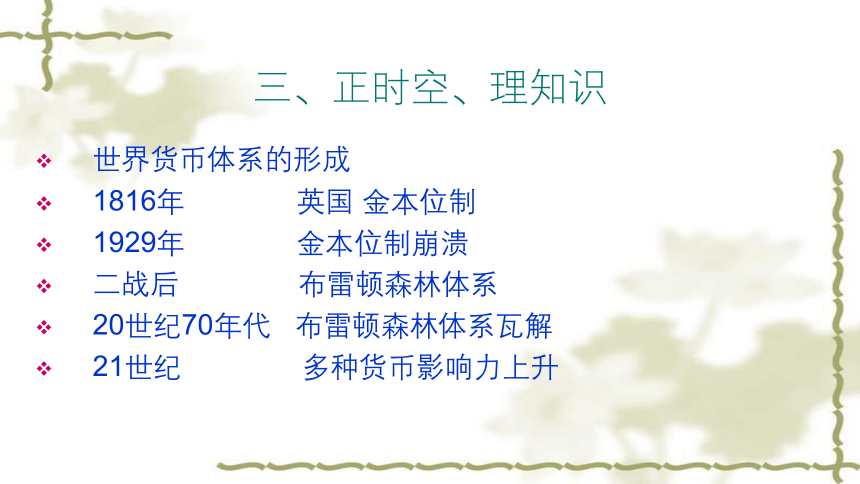 三、正时空、理知识

❖ 世界货币体系的形成
❖ 1816年 英国 金本位制
❖ 1929年 金本位制崩溃
❖ 二战后 布雷顿森林体系
❖ 20世纪70年代 布雷顿森林体系瓦解
❖ 21世纪 多种货币影响力上升